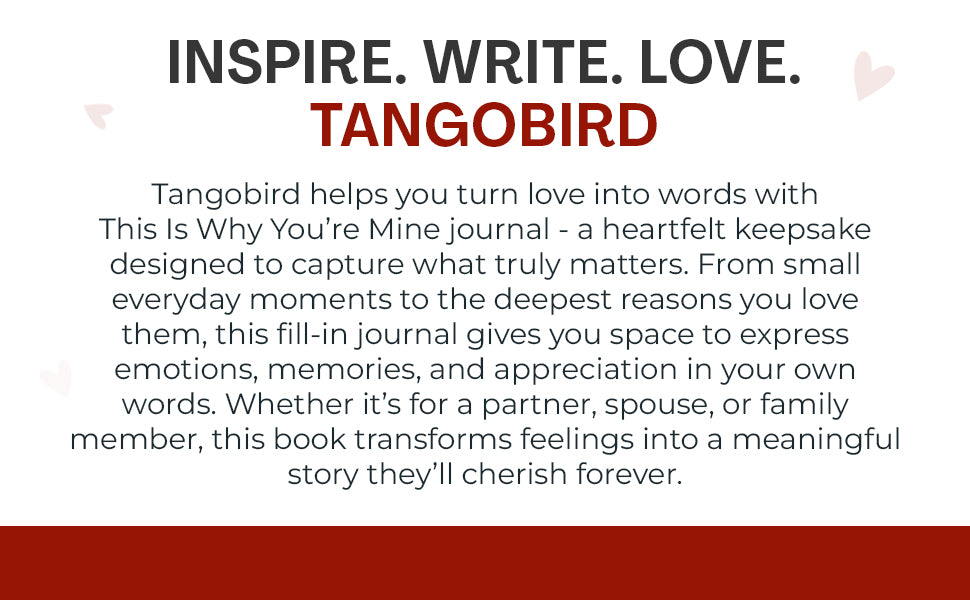 INSPIRE. WRITE. LOVE.
TANGOBIRD

Tangobird helps you turn love into words with This Is Why You're Mine journal - a heartfelt keepsake designed to capture what truly matters. From small everyday moments to the deepest reasons you love them, this fill-in journal gives you space to express emotions, memories, and appreciation in your own words. Whether it's for a partner, spouse, or family member, this book transforms feelings into a meaningful story they'll cherish forever.